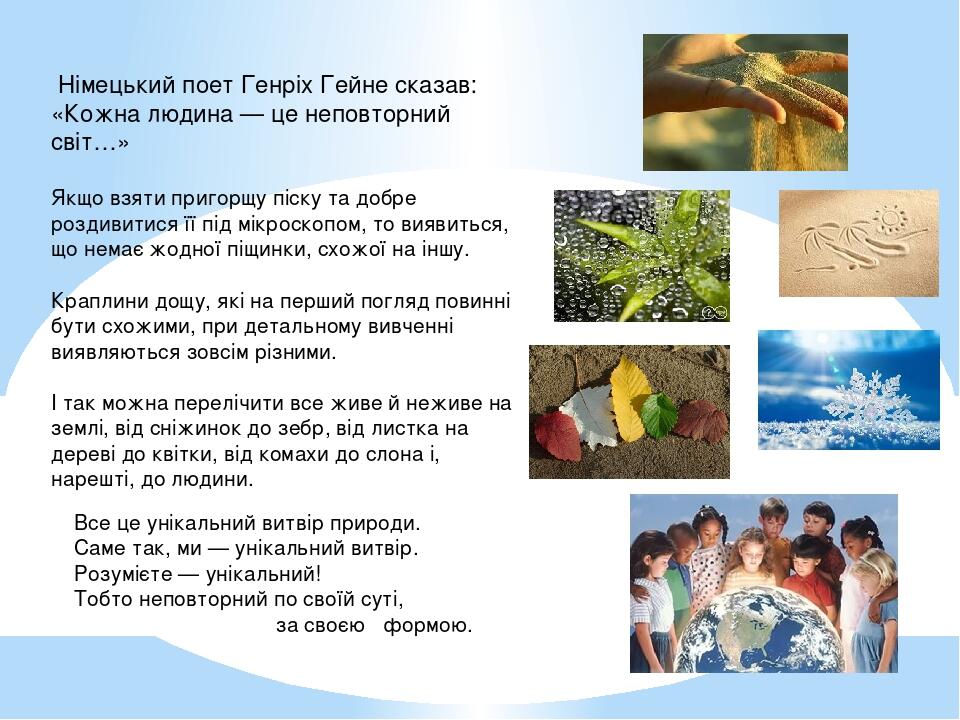 Німецький поет Генріх Гейне сказав: «Кожна людина — це неповторний світ…»

Якщо взяти пригорщу піску та добре роздивитися її під мікроскопом, то виявиться, що немає жодної піщинки, схожої на іншу.

Краплини дощу, які на перший погляд повинні бути схожими, при детальному вивченні виявляються зовсім різними.

І так можна перелічити все живе й неживе на землі, від сніжинок до зебр, від листка на дереві до квітки, від комахи до слона і, нарешті, до людини.

Все це унікальний витвір природи.
Саме так, ми — унікальний витвір.
Розумієте — унікальний!
Тобто неповторний по своїй суті,
за своєю формою.